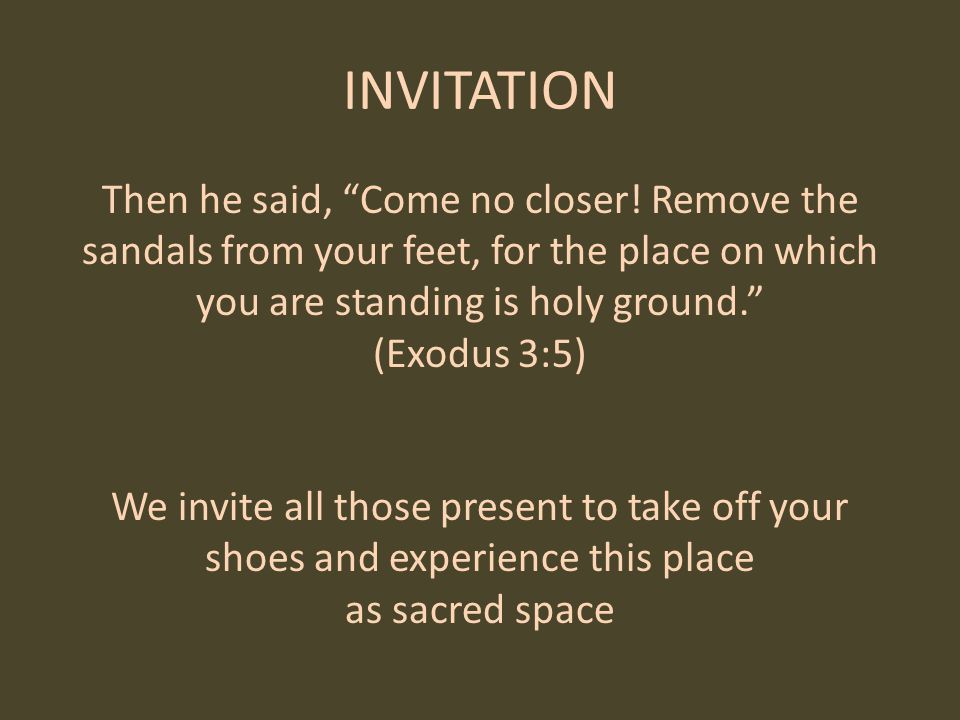 INVITATION

Then he said, “Come no closer! Remove the sandals from your feet, for the place on which you are standing is holy ground.”
(Exodus 3:5)

We invite all those present to take off your shoes and experience this place as sacred space